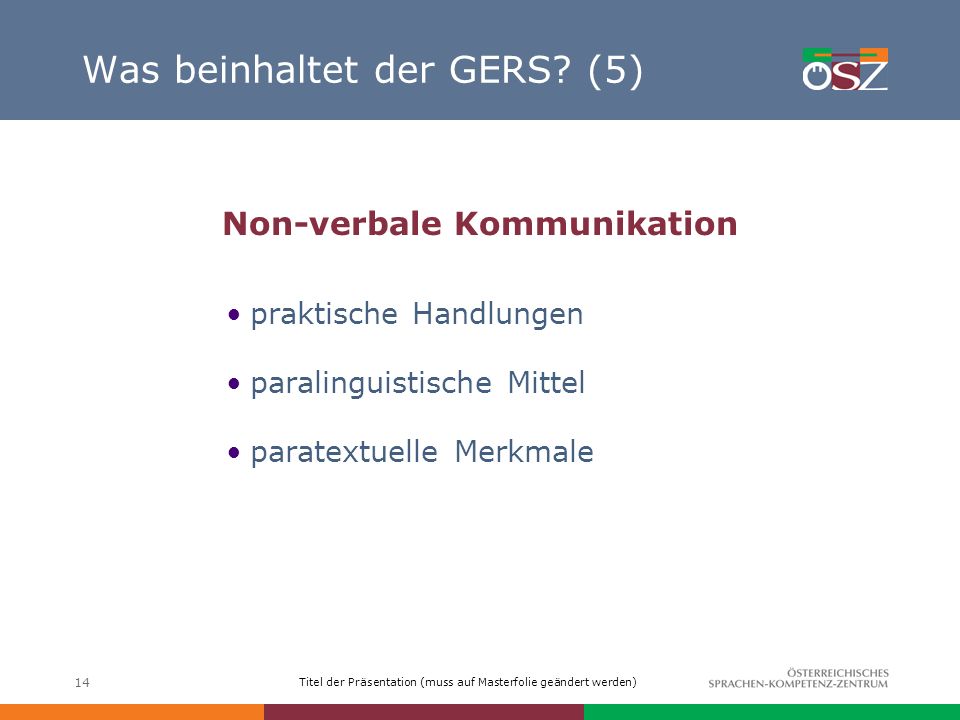 Was beinhaltet der GERS? (5)

ÖSZ

Non-verbale Kommunikation

• praktische Handlungen

• paralinguistische Mittel

• paratextuelle Merkmale

14

Titel der Präsentation (muss auf Masterfolie geändert werden)

ÖSTERREICHISCHES SPRACHEN-KOMPETENZ-ZENTRUM